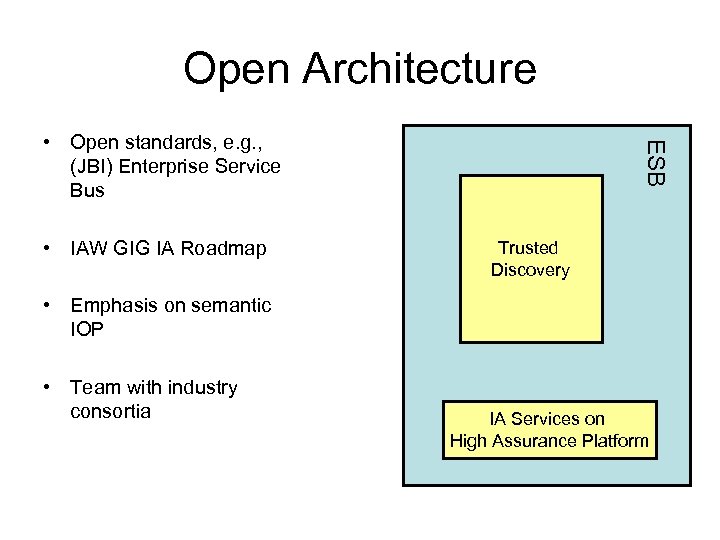 Open Architecture

• Open standards, e.g., (JBI) Enterprise Service Bus

• IAW GIG IA Roadmap

• Emphasis on semantic IOP

• Team with industry consortia

ESB

Trusted Discovery

IA Services on High Assurance Platform